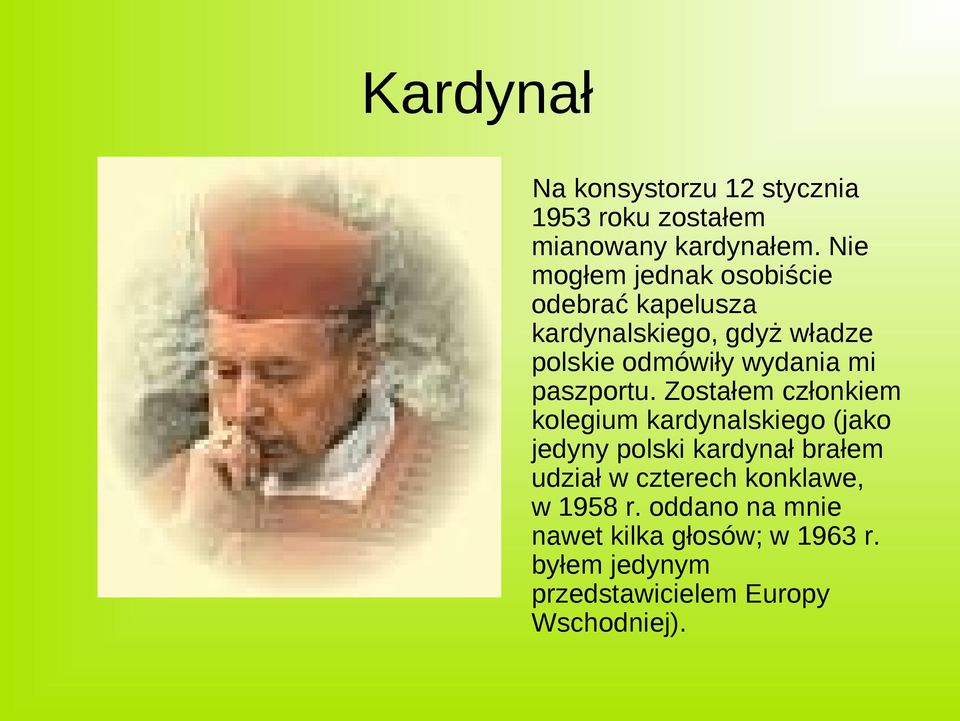 Kardynał

Na konsystorzu 12 stycznia 1953 roku zostałem mianowany kardynałem. Nie mogłem jednak osobiście odebrać kapelusza kardynalskiego, gdyż władze polskie odmówiły wydania mi paszportu. Zostałem członkiem kolegium kardynalskiego (jako jedyny polski kardynał brałem udział w czterech konklawe, w 1958 r. oddano na mnie nawet kilka głosów; w 1963 r. byłem jedynym przedstawicielem Europy Wschodniej).